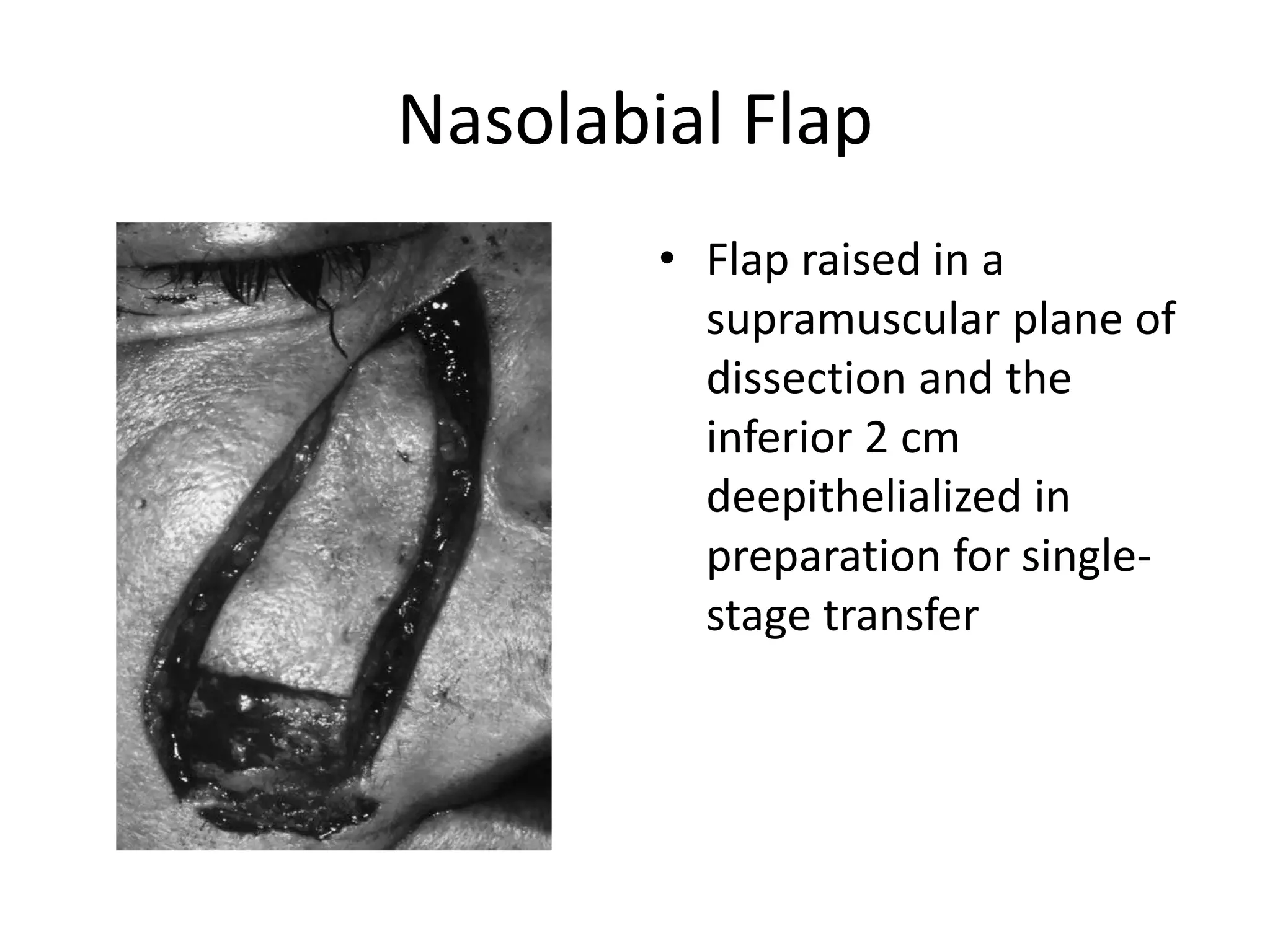 Nasolabial Flap

• Flap raised in a supramuscular plane of dissection and the inferior 2 cm deepithelialized in preparation for single-stage transfer